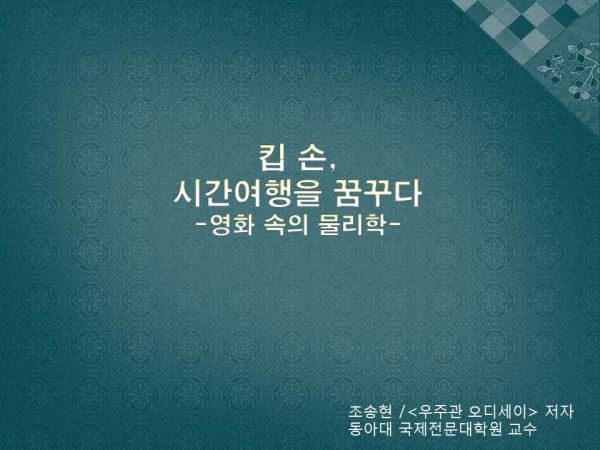 킵 손,
시간여행을 꿈꾸다
-영화 속의 물리학-

조송현 /<우주관 오디세이> 저자
동아대 국제전문대학원 교수